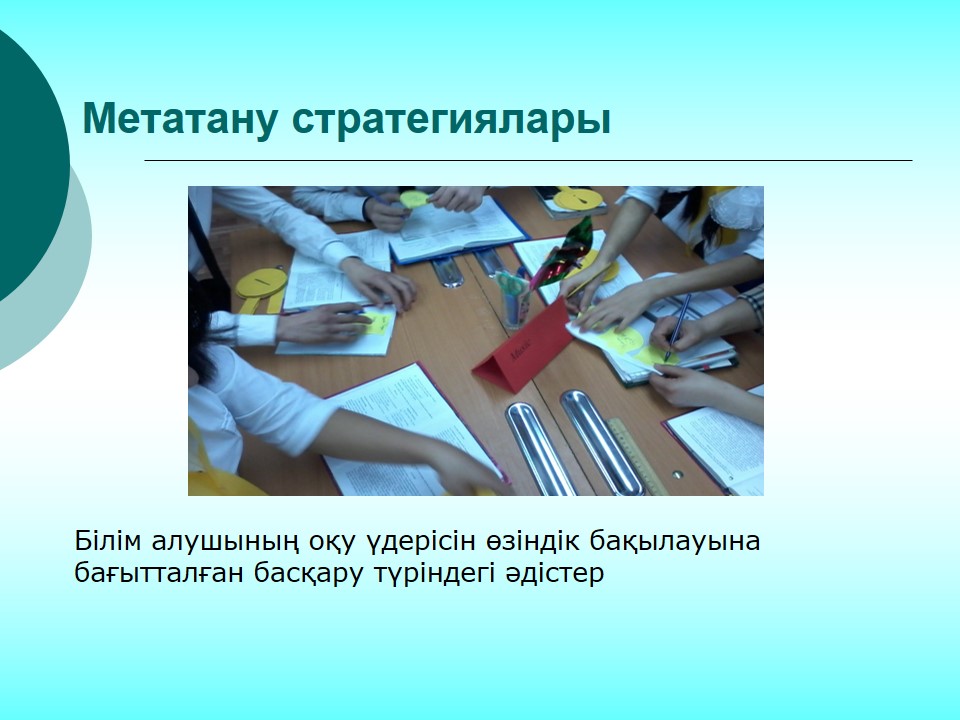 Метатану стратегиялары

Білім алушының оқу үдерісін өзіндік бақылауына бағытталған басқару түріндегі әдістер